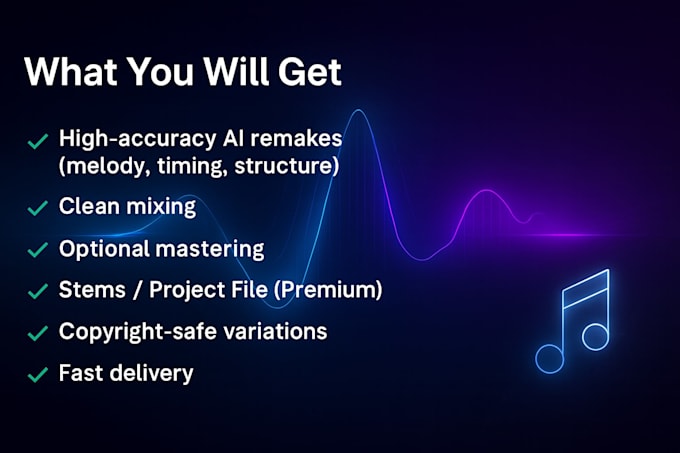 What You Will Get

✓ High-accuracy AI remakes (melody, timing, structure)
✓ Clean mixing
✓ Optional mastering
✓ Stems / Project File (Premium)
✓ Copyright-safe variations
✓ Fast delivery